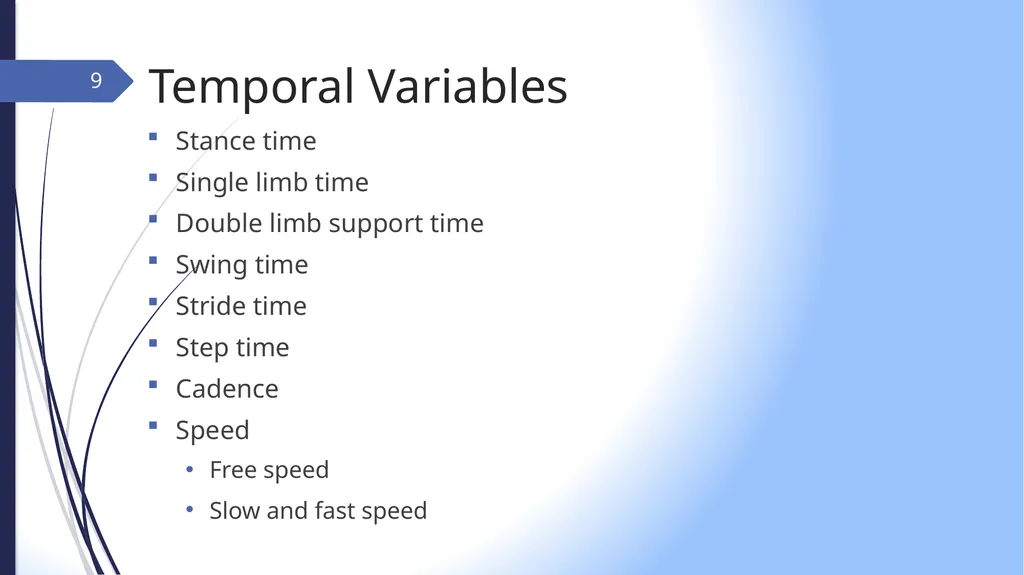 9

Temporal Variables

• Stance time
• Single limb time
• Double limb support time
• Swing time
• Stride time
• Step time
• Cadence
• Speed
• Free speed
• Slow and fast speed